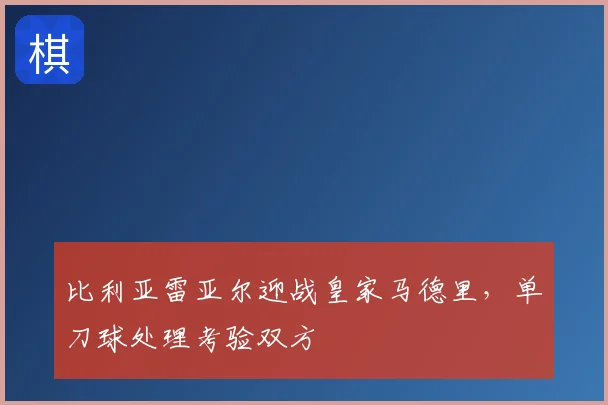 棋

比利亚雷亚尔迎战皇家马德里，单刀球处理考验双方